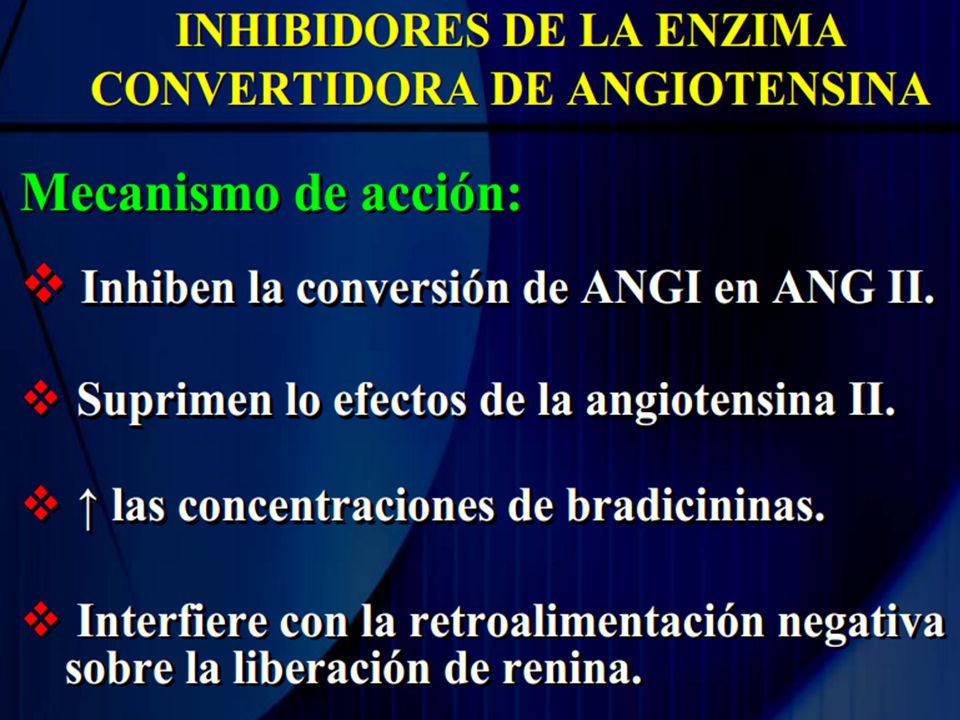 INHIBIDORES DE LA ENZIMA CONVERTIDORA DE ANGIOTENSINA

Mecanismo de acción:

❖ Inhiben la conversión de ANGI en ANG II.

❖ Suprimen lo efectos de la angiotensina II.

❖ ↑ las concentraciones de bradicininas.

❖ Interfiere con la retroalimentación negativa sobre la liberación de renina.